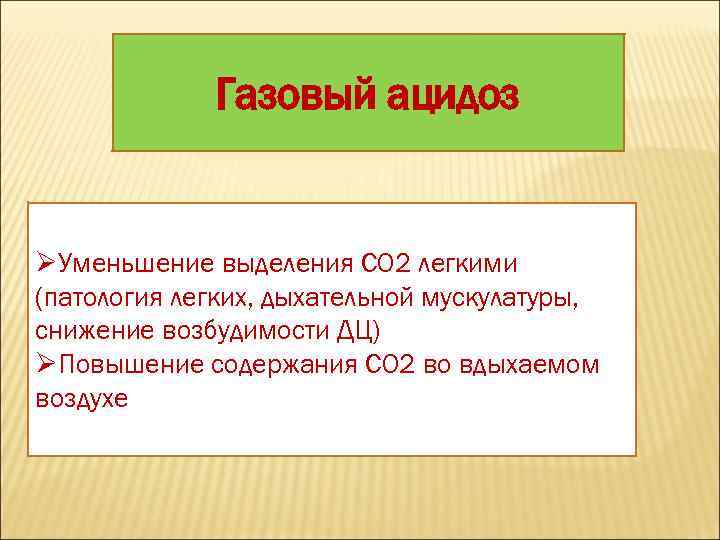 Газовый ацидоз

➢Уменьшение выделения СО2 легкими (патология легких, дыхательной мускулатуры, снижение возбудимости ДЦ)
➢Повышение содержания СО2 во вдыхаемом воздухе